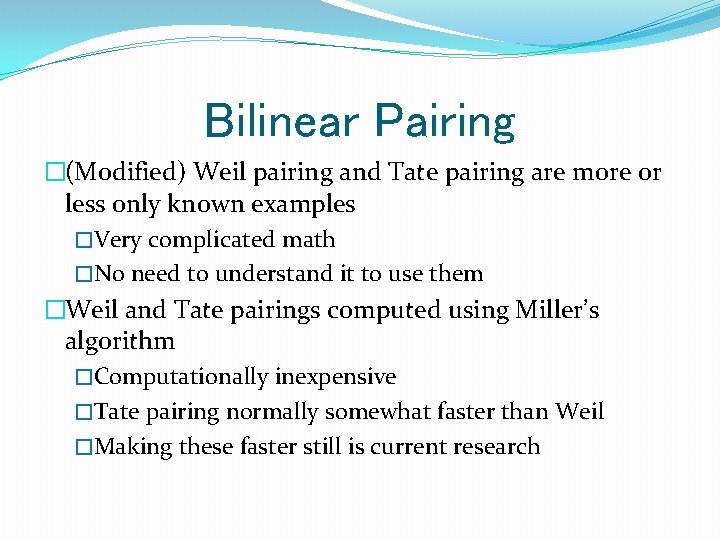 Bilinear Pairing

□(Modified) Weil pairing and Tate pairing are more or less only known examples

□Very complicated math

□No need to understand it to use them

□Weil and Tate pairings computed using Miller's algorithm

□Computationally inexpensive

□Tate pairing normally somewhat faster than Weil

□Making these faster still is current research